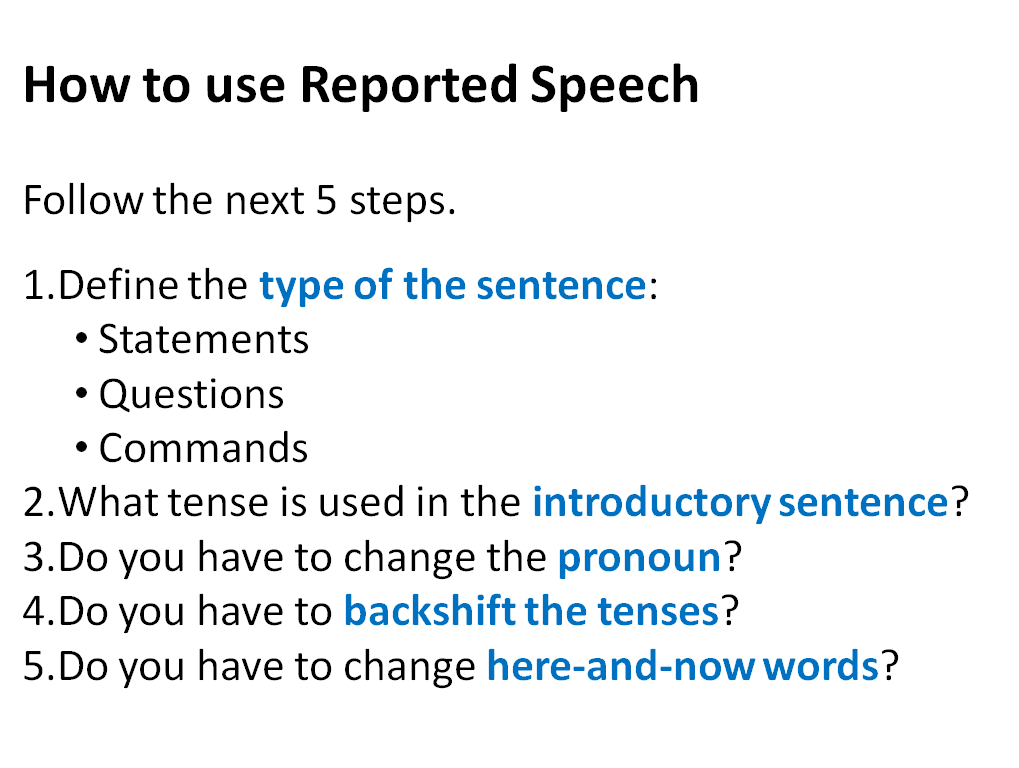 How to use Reported Speech

Follow the next 5 steps.

1.Define the type of the sentence:
• Statements
• Questions
• Commands
2.What tense is used in the introductory sentence?
3.Do you have to change the pronoun?
4.Do you have to backshift the tenses?
5.Do you have to change here-and-now words?